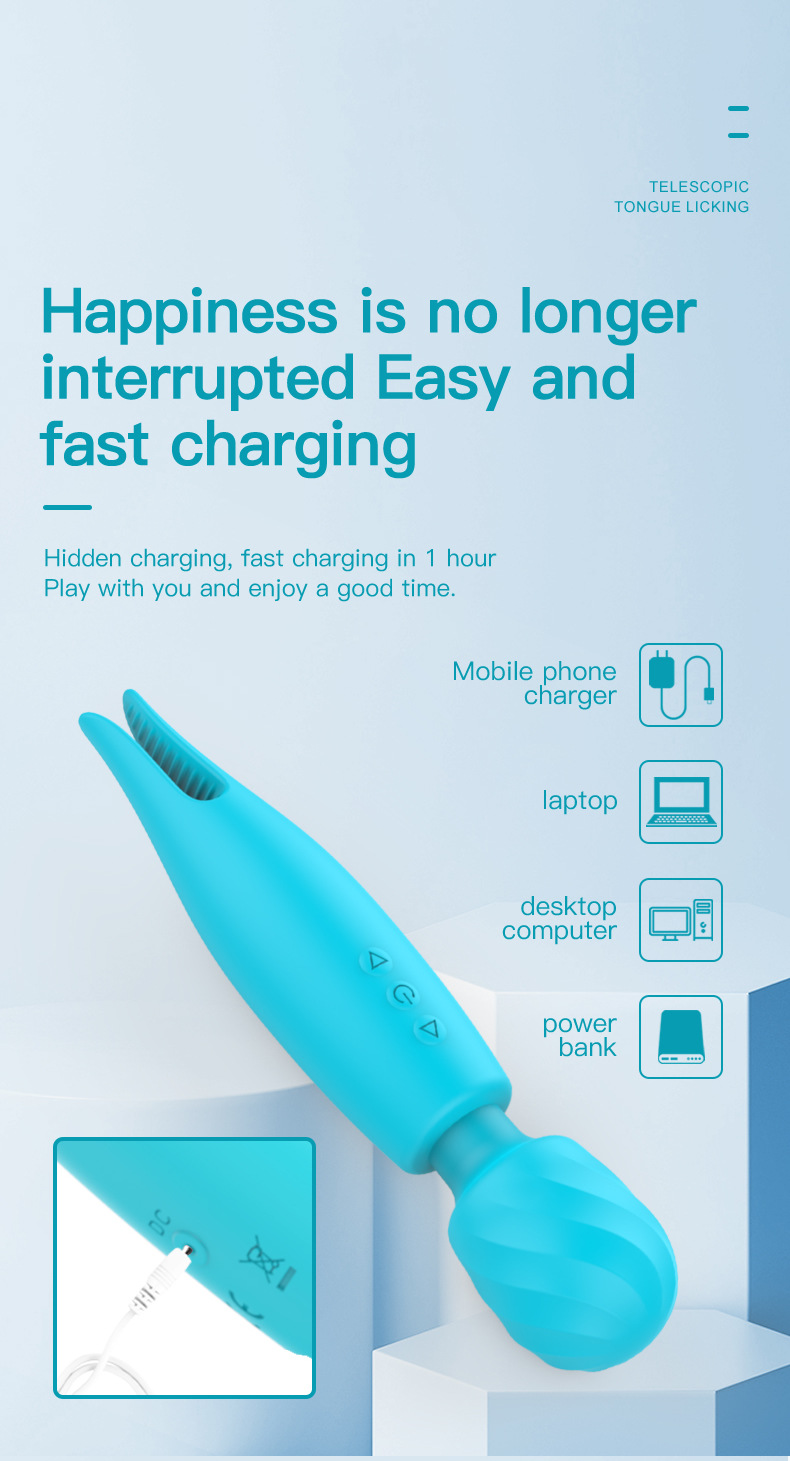 TELESCOPIC
TONGUE LICKING

Happiness is no longer interrupted Easy and fast charging

Hidden charging, fast charging in 1 hour
Play with you and enjoy a good time.

Mobile phone charger

laptop

desktop computer

power bank

DC